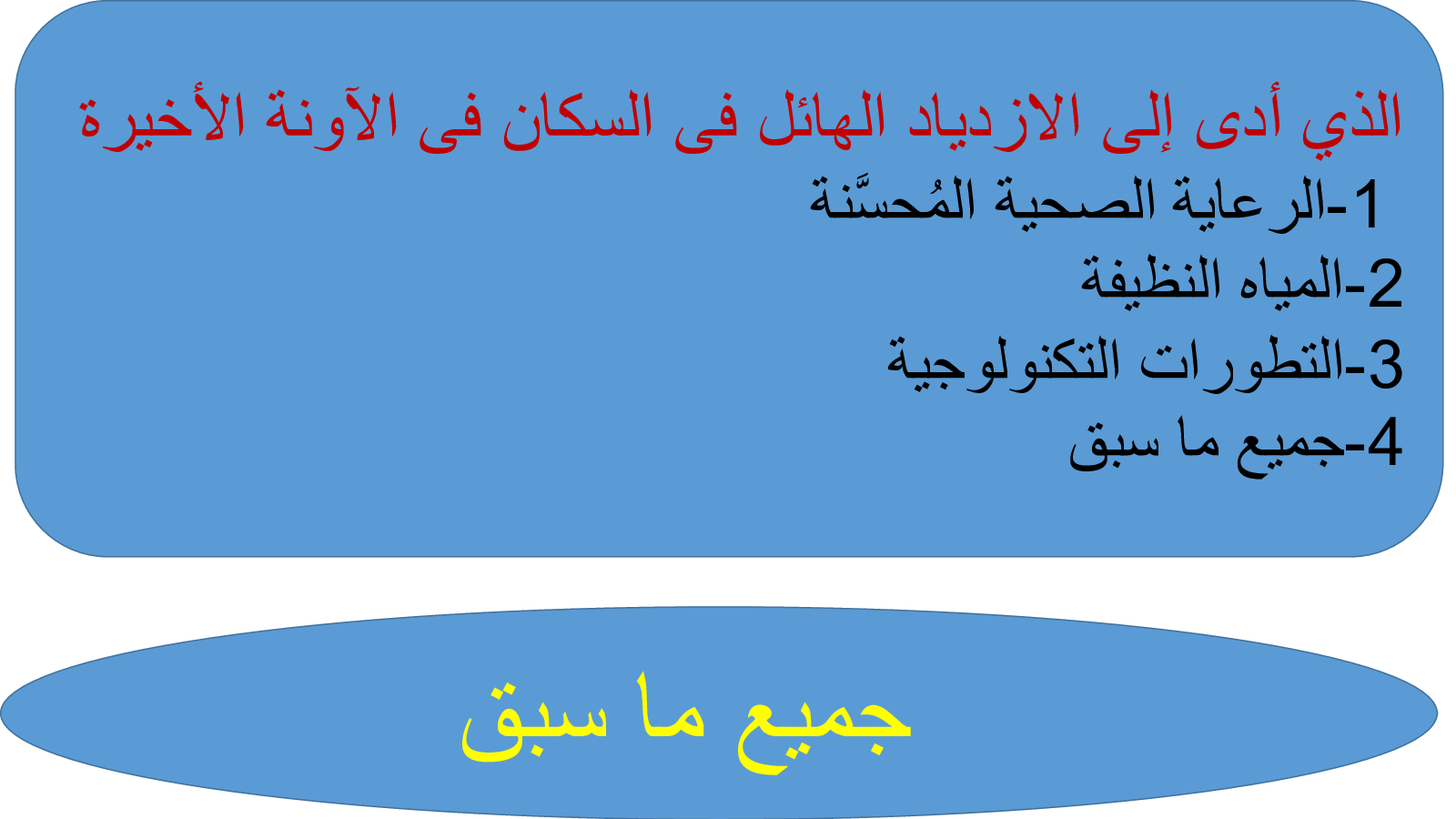 الذي أدى إلى الازدياد الهائل فى السكان فى الآونة الأخيرة
1-الرعاية الصحية المُحسَّنة
2-المياه النظيفة
3-التطورات التكنولوجية
4-جميع ما سبق

جميع ما سبق